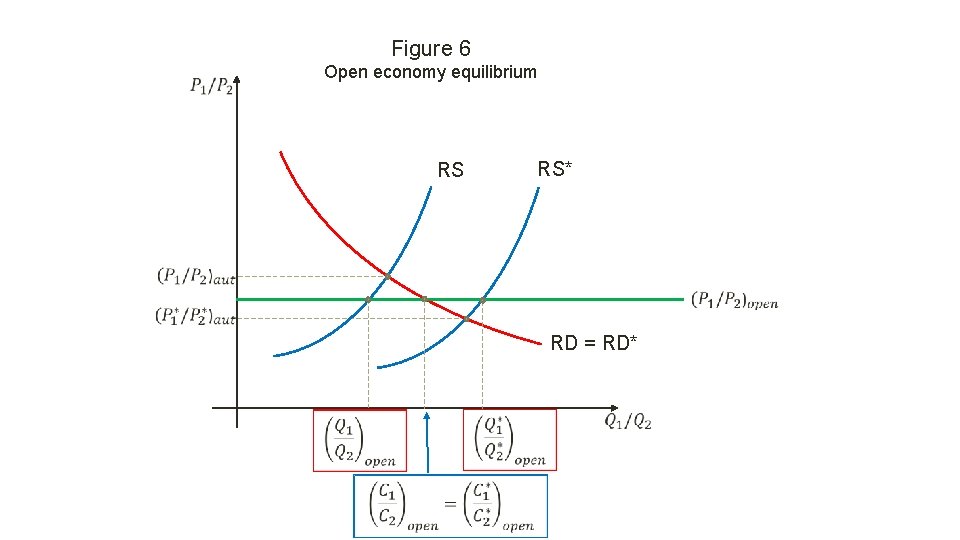 Figure 6
Open economy equilibrium

$P_1/P_2$

RS

RS*

$(P_1/P_2)_{aut}$

$(P_1/P_2)_{open}$

$(P_1^*/P_2^*)_{aut}$

RD = RD*

$Q_1/Q_2$

$\left(\frac{Q_1}{Q_2}\right)_{open}$

$\left(\frac{Q_1^*}{Q_2^*}\right)_{open}$

$\left(\frac{C_1}{C_2}\right)_{open} = \left(\frac{C_1^*}{C_2^*}\right)_{open}$